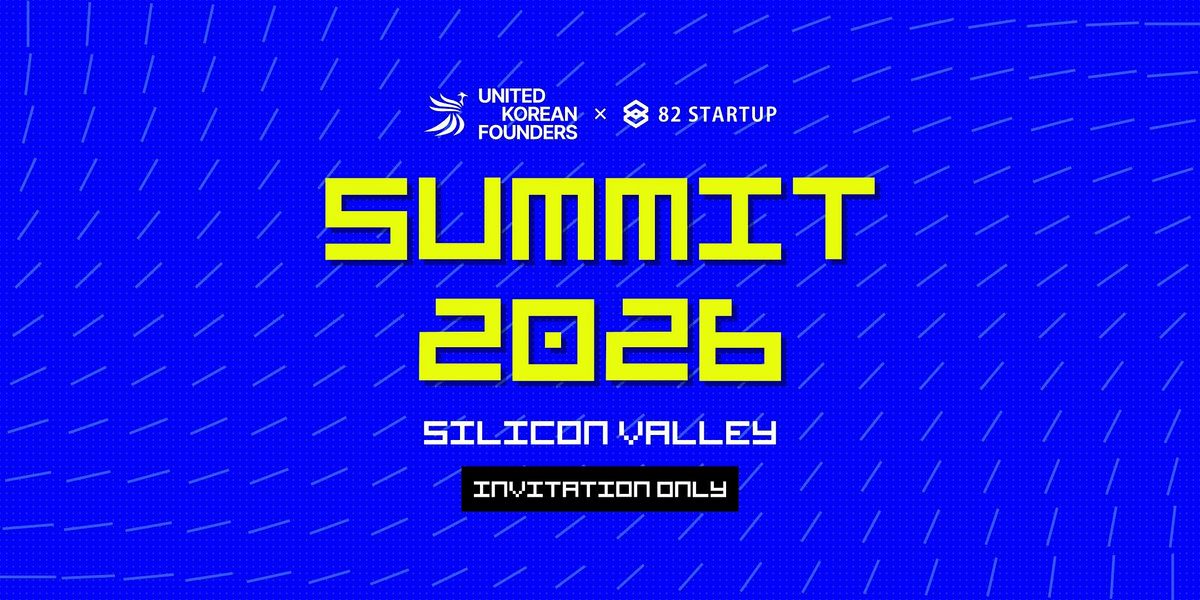 UNITED KOREAN FOUNDERS × 82 STARTUP

SUMMIT 2026

SILICON VALLEY

INVITATION ONLY